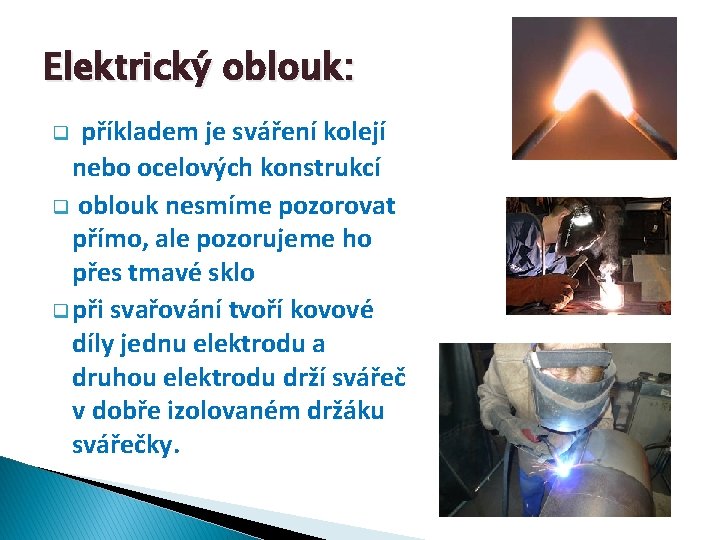 Elektrický oblouk:

❑ příkladem je sváření kolejí nebo ocelových konstrukcí

❑ oblouk nesmíme pozorovat přímo, ale pozorujeme ho přes tmavé sklo

❑ při svařování tvoří kovové díly jednu elektrodu a druhou elektrodu drží svářeč v dobře izolovaném držáku svářečky.